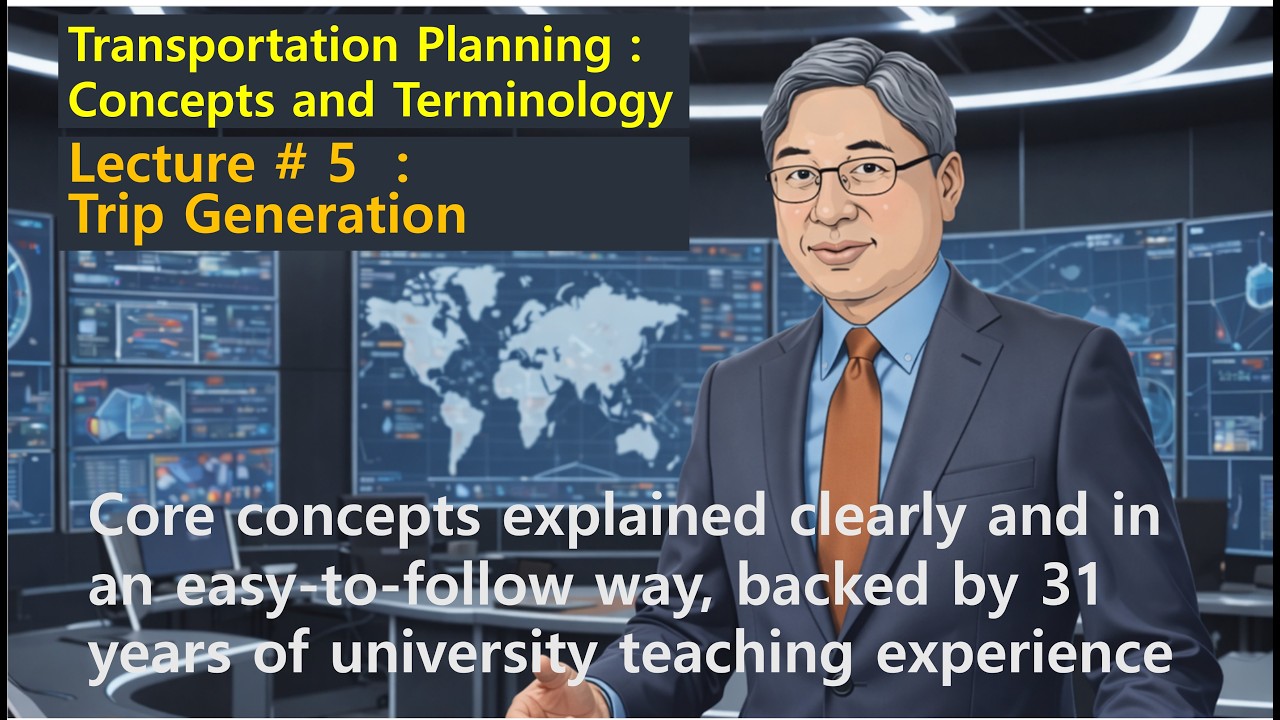 Transportation Planning : Concepts and Terminology

Lecture # 5 : Trip Generation

Core concepts explained clearly and in an easy-to-follow way, backed by 31 years of university teaching experience